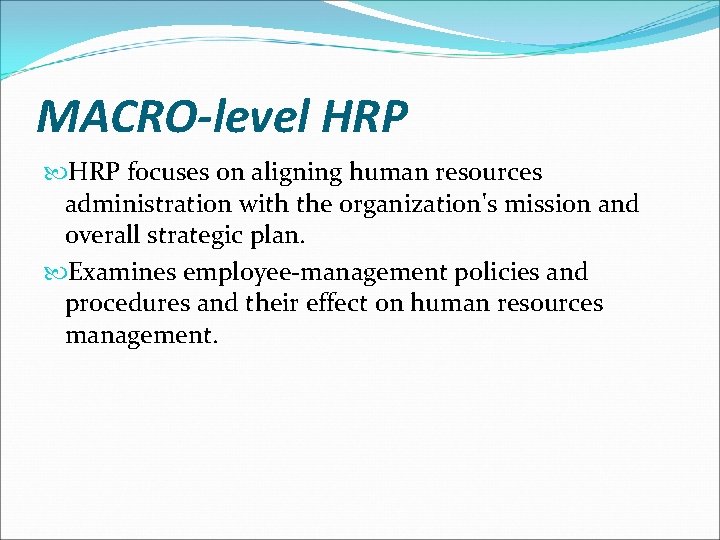 MACRO-level HRP

HRP focuses on aligning human resources administration with the organization's mission and overall strategic plan.

Examines employee-management policies and procedures and their effect on human resources management.